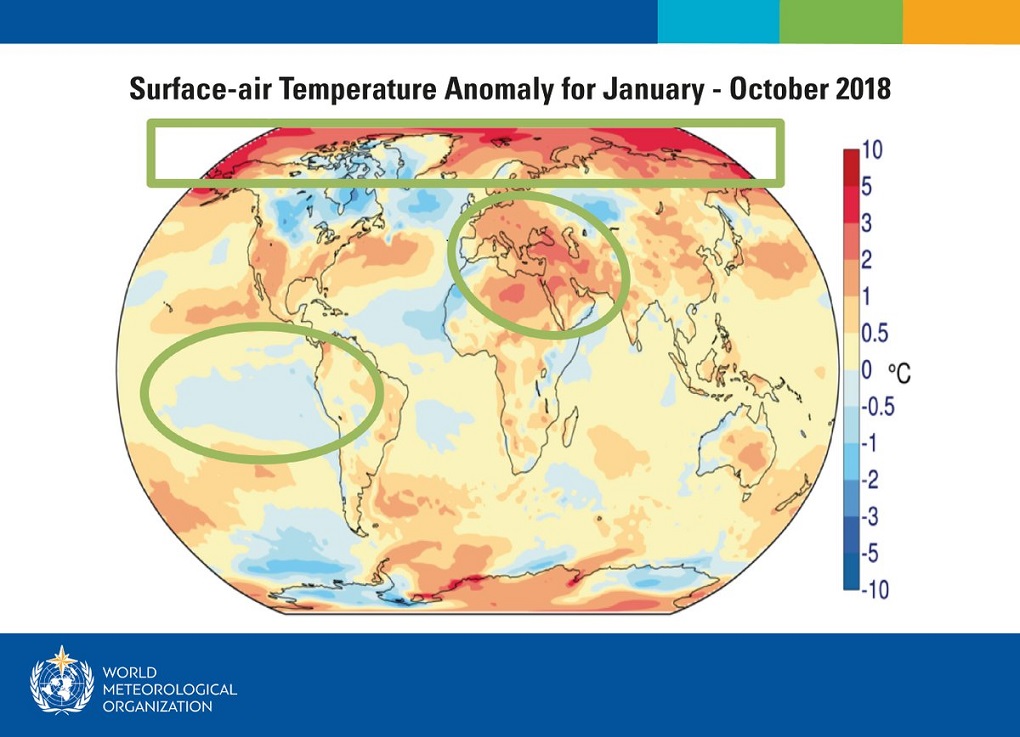 Surface-air Temperature Anomaly for January - October 2018

10
5
3
2
1
0.5
0 °C
-0.5
-1
-2
-3
-5
-10

WORLD
METEOROLOGICAL
ORGANIZATION